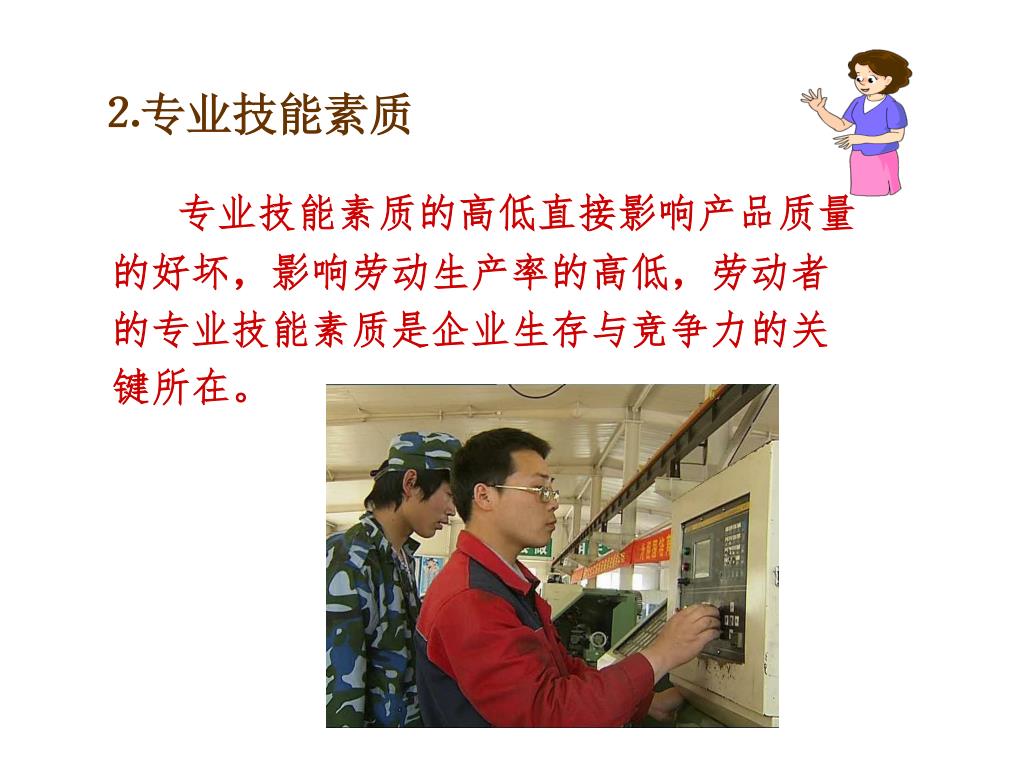 2.专业技能素质

专业技能素质的高低直接影响产品质量的好坏，影响劳动生产率的高低，劳动者的专业技能素质是企业生存与竞争力的关键所在。